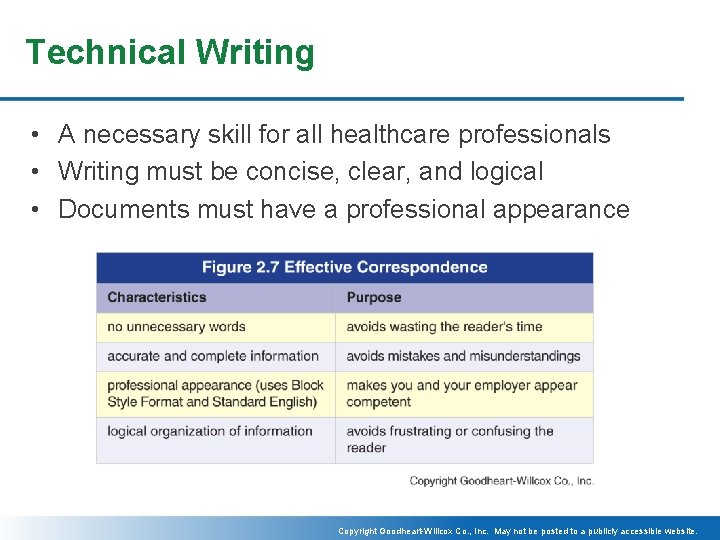 Technical Writing

• A necessary skill for all healthcare professionals
• Writing must be concise, clear, and logical
• Documents must have a professional appearance

Figure 2.7 Effective Correspondence

| Characteristics | Purpose |
|---|---|
| no unnecessary words | avoids wasting the reader's time |
| accurate and complete information | avoids mistakes and misunderstandings |
| professional appearance (uses Block Style Format and Standard English) | makes you and your employer appear competent |
| logical organization of information | avoids frustrating or confusing the reader |

Copyright Goodheart-Willcox Co., Inc.

Copyright Goodheart-Willcox Co., Inc. May not be posted to a publicly accessible website.